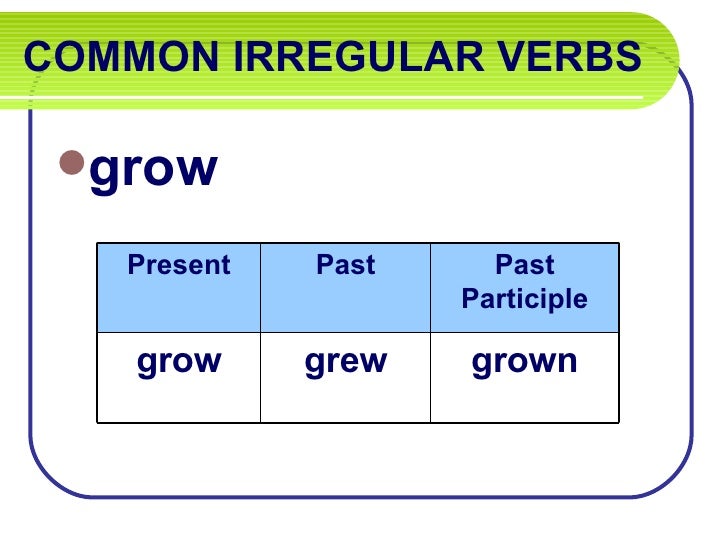 COMMON IRREGULAR VERBS

grow

| Present | Past | Past Participle |
|---|---|---|
| grow | grew | grown |